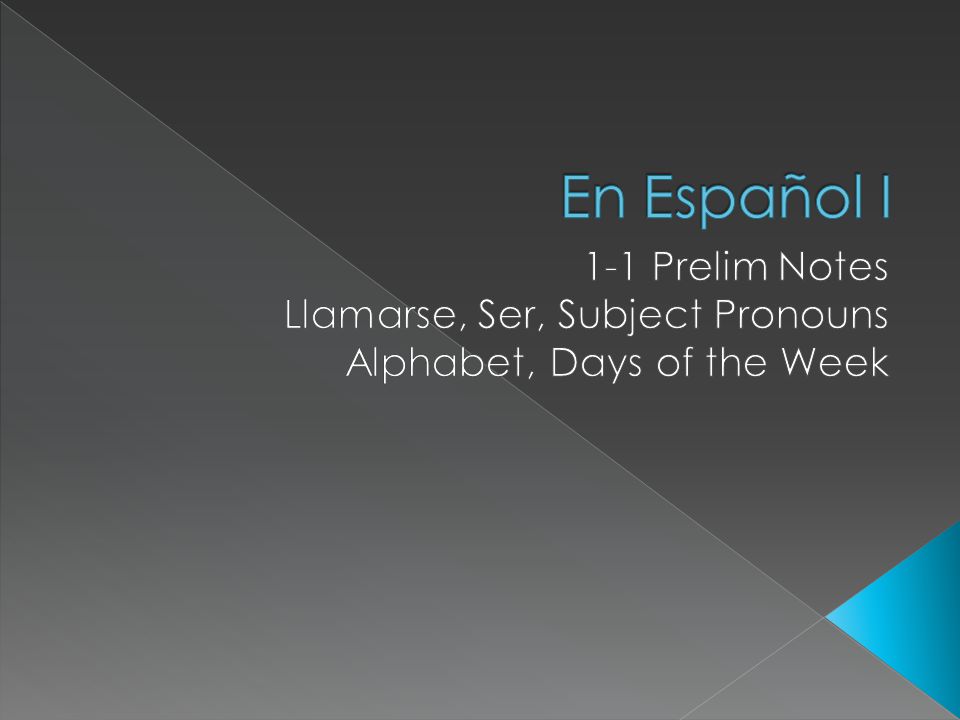 En Español I

1-1 Prelim Notes
Llamarse, Ser, Subject Pronouns
Alphabet, Days of the Week